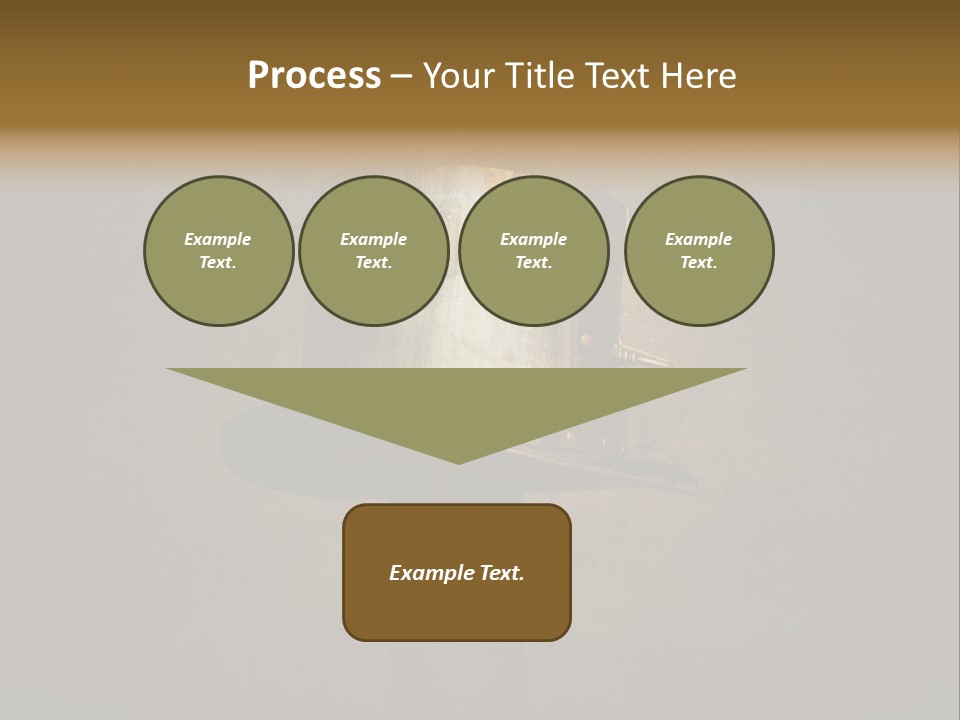 Process – Your Title Text Here

Example Text.

Example Text.

Example Text.

Example Text.

Example Text.